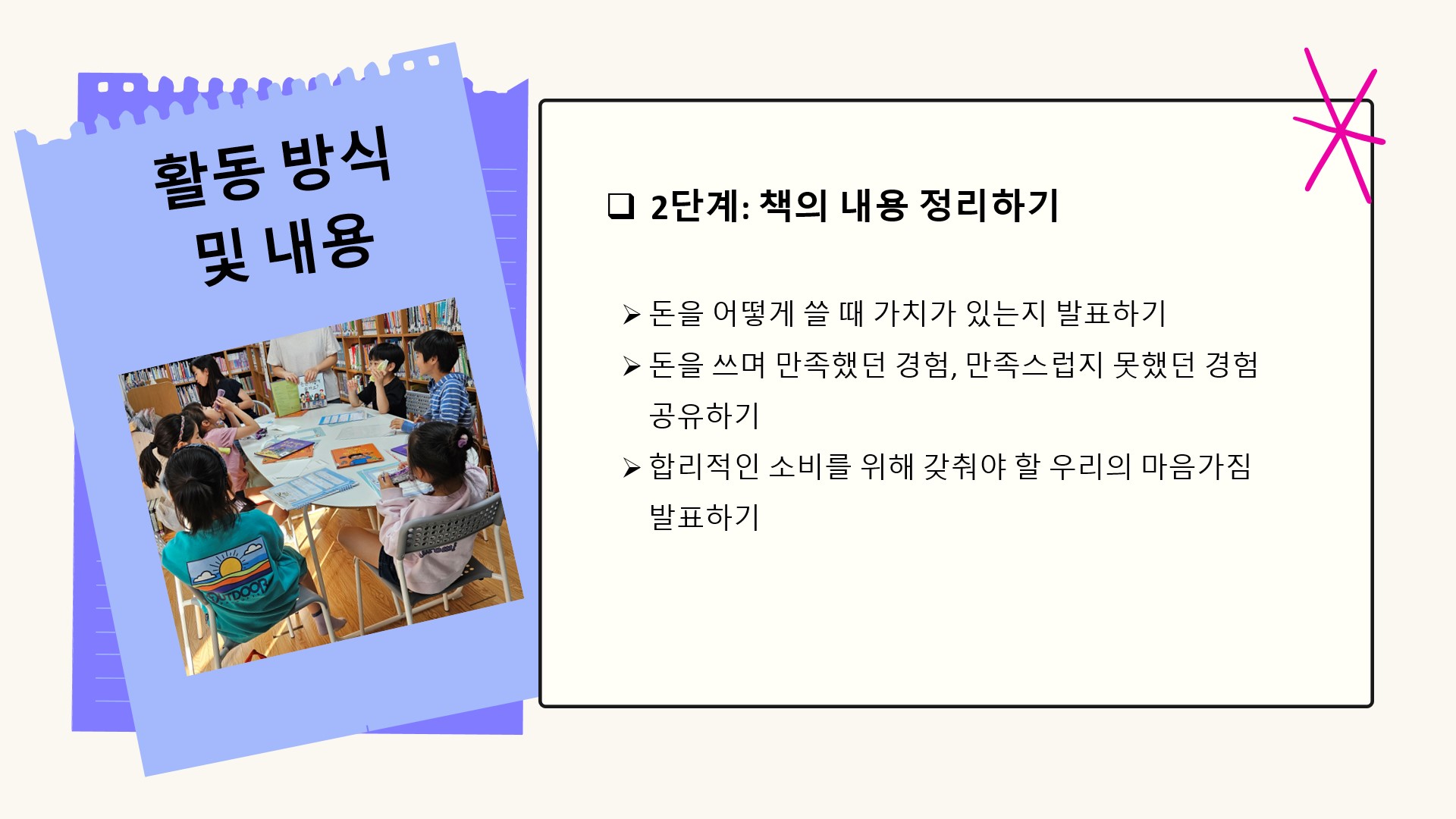 활동 방식
및 내용

OUTDOOR

❑ 2단계: 책의 내용 정리하기

➢ 돈을 어떻게 쓸 때 가치가 있는지 발표하기
➢ 돈을 쓰며 만족했던 경험, 만족스럽지 못했던 경험 공유하기
➢ 합리적인 소비를 위해 갖춰야 할 우리의 마음가짐 발표하기